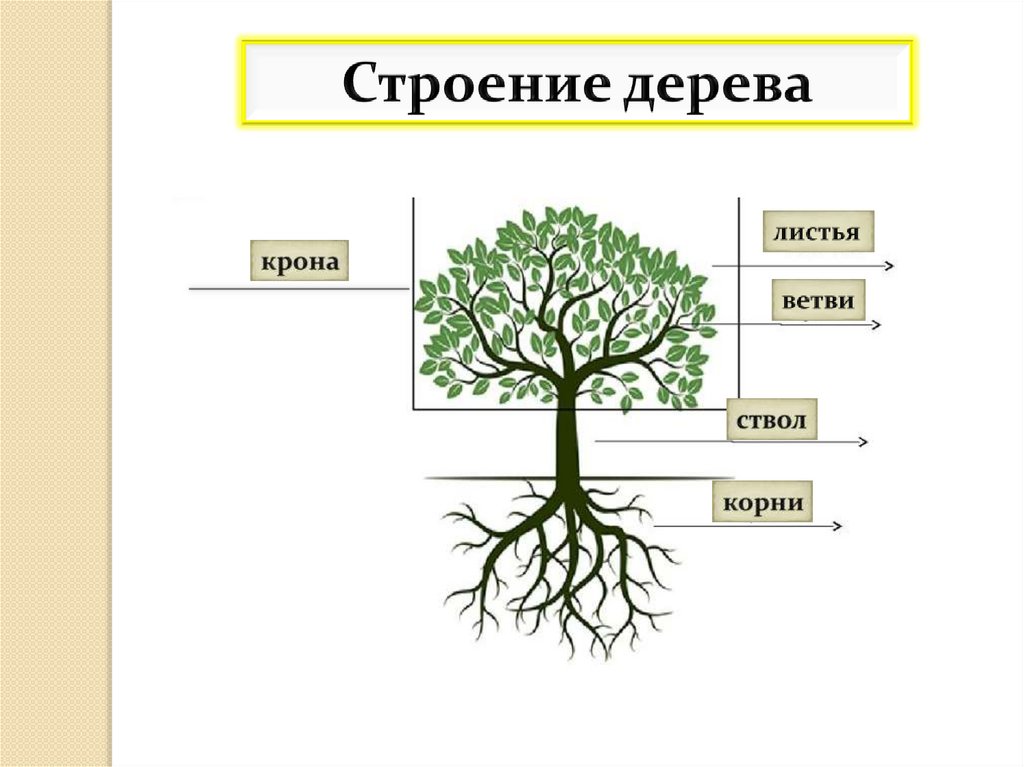 Строение дерева

крона

листья

ветви

ствол

корни